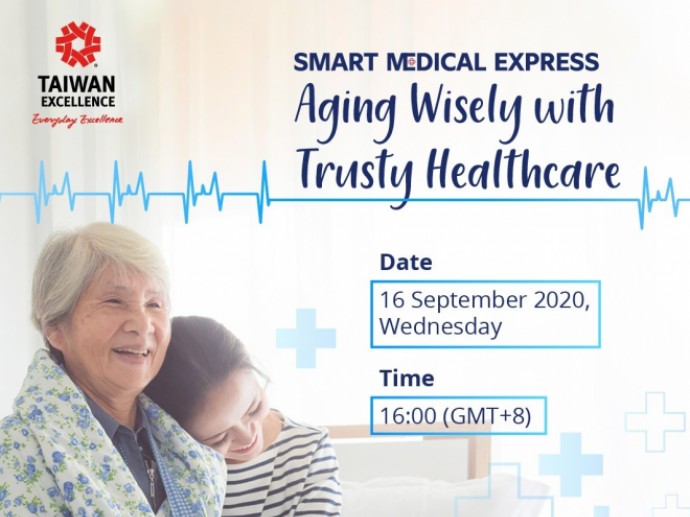 TAIWAN EXCELLENCE
Everyday Excellence

SMART MEDICAL EXPRESS
Aging Wisely with Trusty Healthcare

Date
16 September 2020, Wednesday

Time
16:00 (GMT+8)